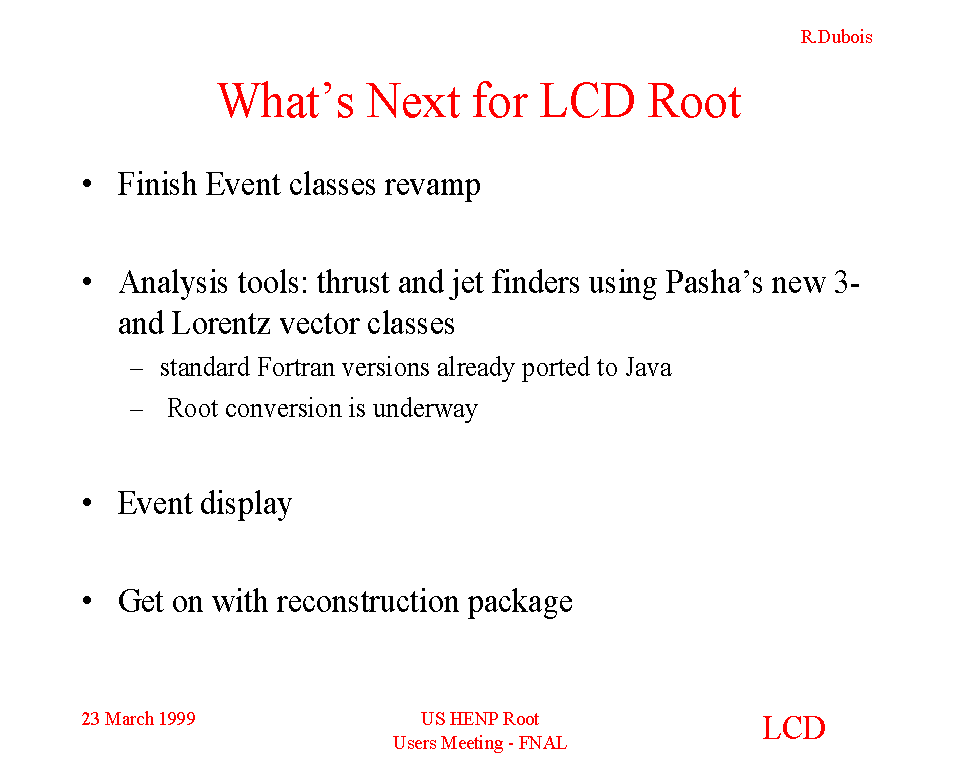 R.Dubois

What’s Next for LCD Root

• Finish Event classes revamp

• Analysis tools: thrust and jet finders using Pasha’s new 3- and Lorentz vector classes
– standard Fortran versions already ported to Java
– Root conversion is underway

• Event display

• Get on with reconstruction package

23 March 1999

US HENP Root
Users Meeting - FNAL

LCD